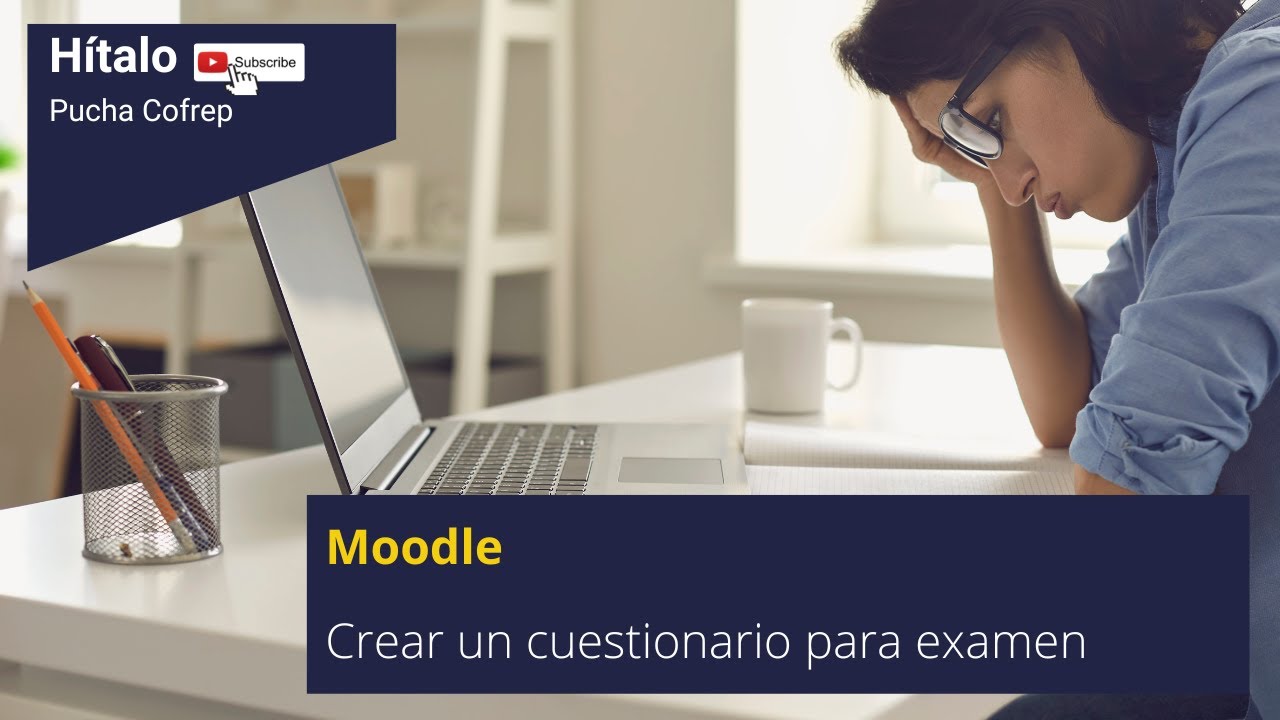 Hítalo
Subscribe
Pucha Cofrep

Moodle

Crear un cuestionario para examen